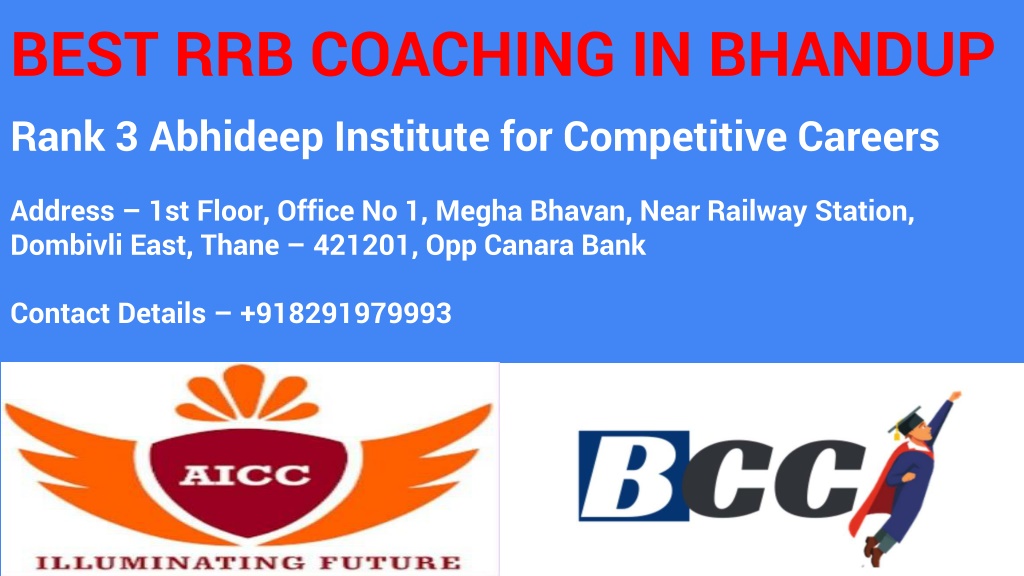 BEST RRB COACHING IN BHANDUP

Rank 3 Abhideep Institute for Competitive Careers

Address – 1st Floor, Office No 1, Megha Bhavan, Near Railway Station, Dombivli East, Thane – 421201, Opp Canara Bank

Contact Details – +918291979993

AICC

ILLUMINATING FUTURE

BCC